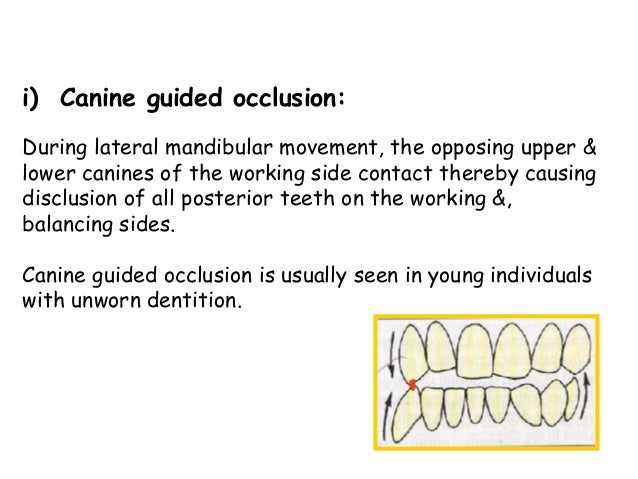 i) Canine guided occlusion:

During lateral mandibular movement, the opposing upper & lower canines of the working side contact thereby causing disclusion of all posterior teeth on the working &, balancing sides.

Canine guided occlusion is usually seen in young individuals with unworn dentition.